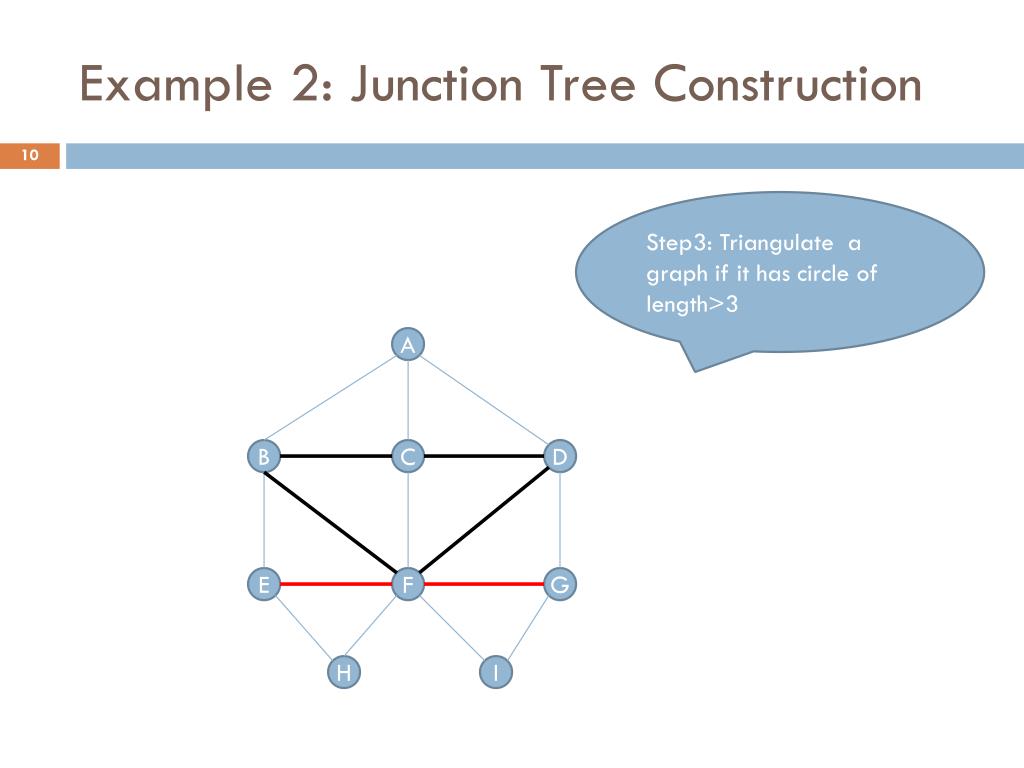 Example 2: Junction Tree Construction

10

Step3: Triangulate a graph if it has circle of length>3

A

B

C

D

E

F

G

H

I